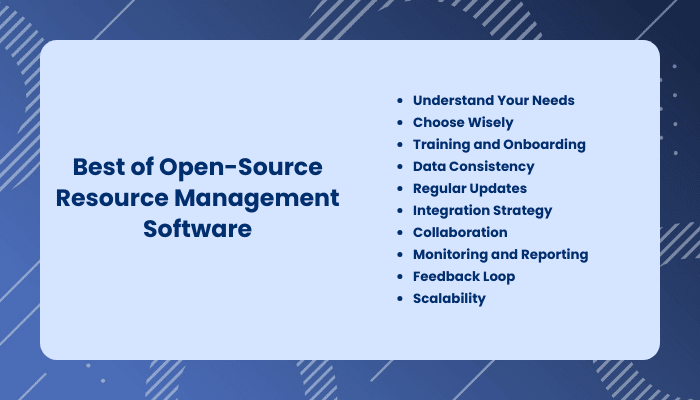 Best of Open-Source Resource Management Software

- Understand Your Needs
- Choose Wisely
- Training and Onboarding
- Data Consistency
- Regular Updates
- Integration Strategy
- Collaboration
- Monitoring and Reporting
- Feedback Loop
- Scalability